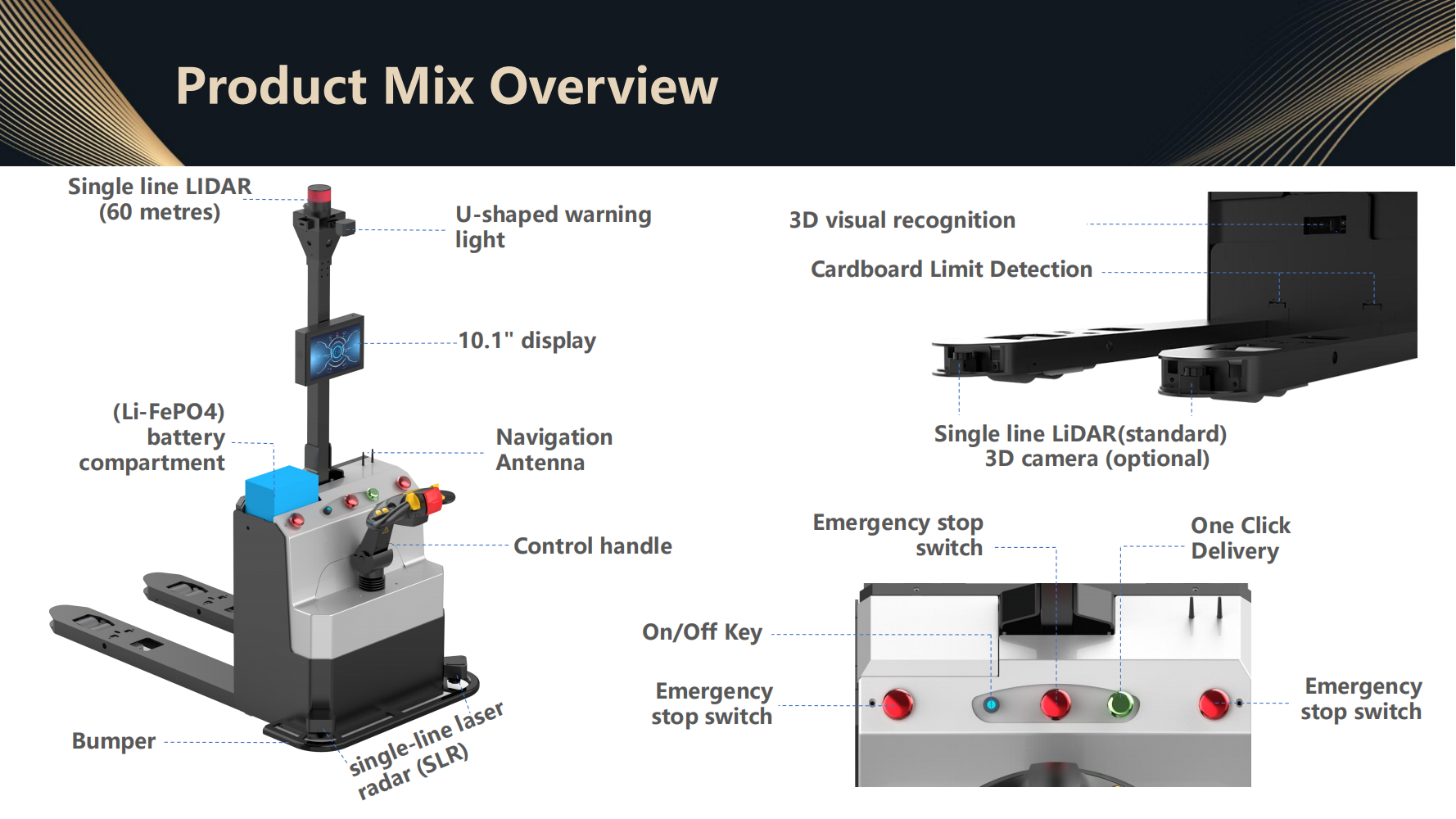 Product Mix Overview

Single line LIDAR (60 metres)

U-shaped warning light

10.1" display

(Li-FePO4) battery compartment

Navigation Antenna

Control handle

Bumper

single-line laser radar (SLR)

3D visual recognition

Cardboard Limit Detection

Single line LiDAR(standard)
3D camera (optional)

Emergency stop switch

One Click Delivery

On/Off Key

Emergency stop switch

Emergency stop switch